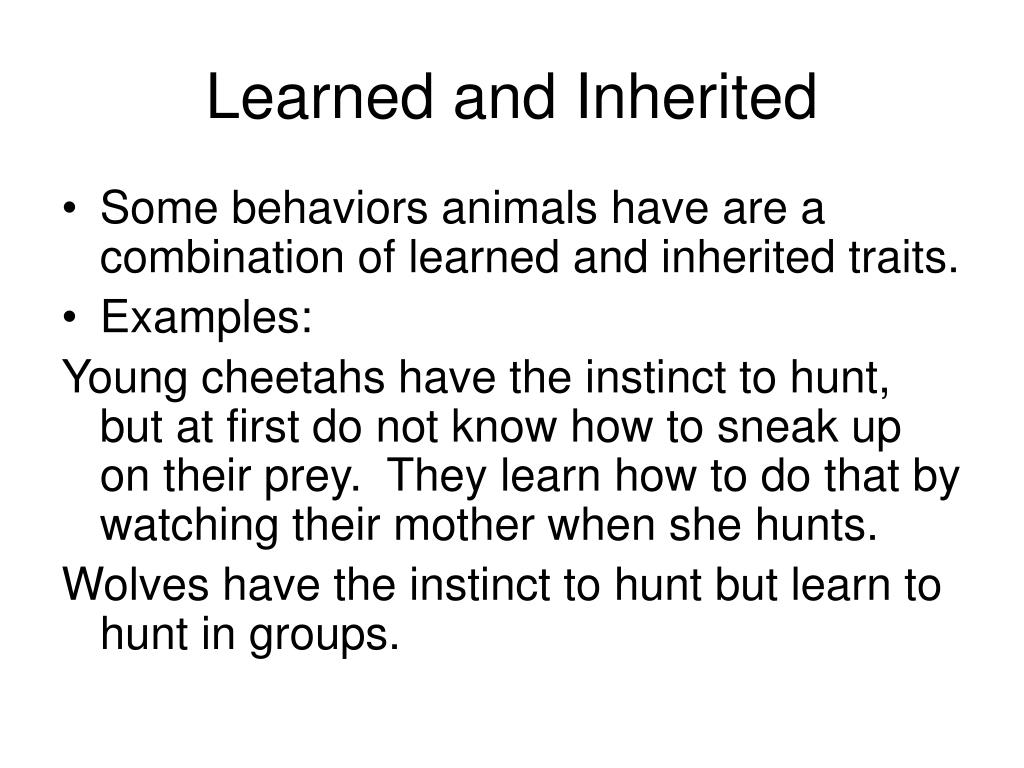 Learned and Inherited

• Some behaviors animals have are a combination of learned and inherited traits.
• Examples:

Young cheetahs have the instinct to hunt, but at first do not know how to sneak up on their prey.  They learn how to do that by watching their mother when she hunts.

Wolves have the instinct to hunt but learn to hunt in groups.